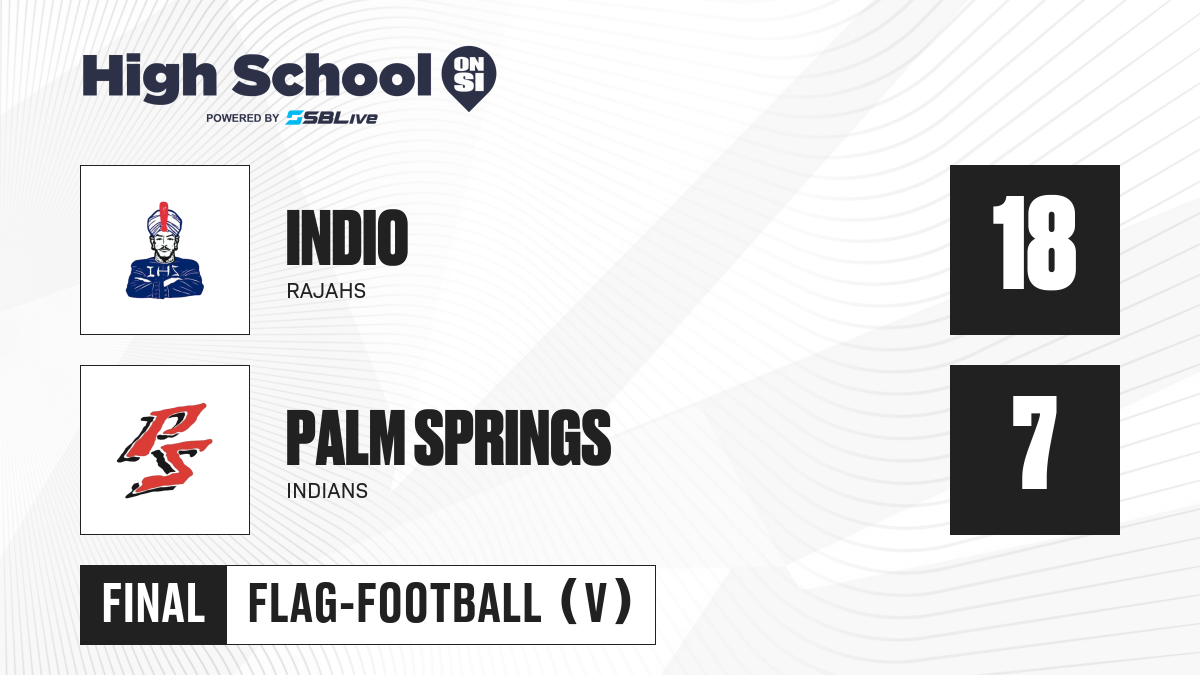 High School ON SI
POWERED BY SBLive

IHS

INDIO
RAJAHS

18

PS

PALM SPRINGS
INDIANS

7

FINAL FLAG-FOOTBALL (V)